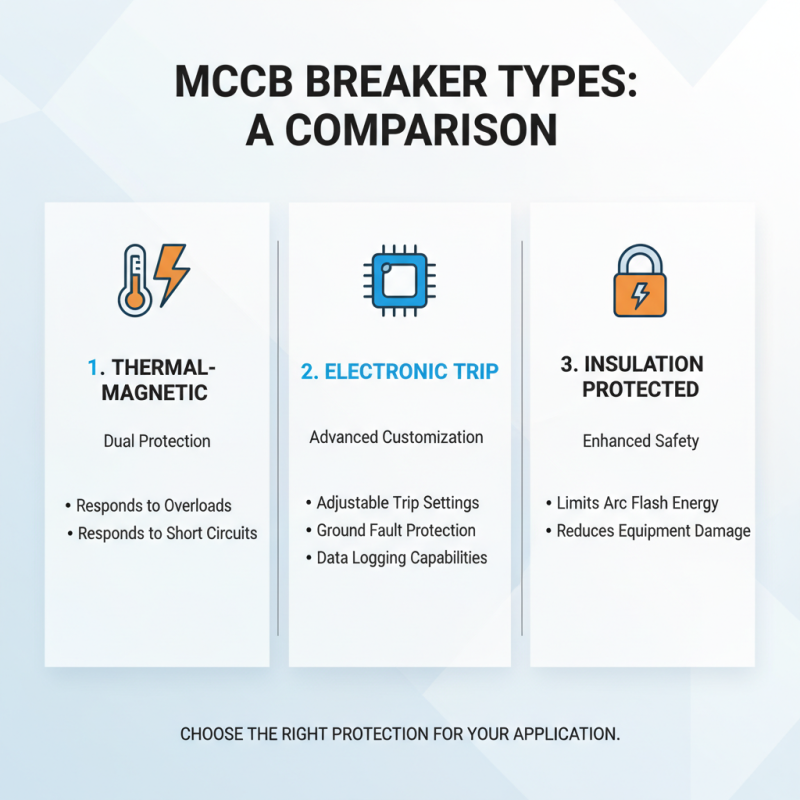 MCCB BREAKER TYPES: A COMPARISON

1. THERMAL-MAGNETIC

Dual Protection

• Responds to Overloads
• Responds to Short Circuits

2. ELECTRONIC TRIP

Advanced Customization

• Adjustable Trip Settings
• Ground Fault Protection
• Data Logging Capabilities

3. INSULATION PROTECTED

Enhanced Safety

• Limits Arc Flash Energy
• Reduces Equipment Damage

CHOOSE THE RIGHT PROTECTION FOR YOUR APPLICATION.